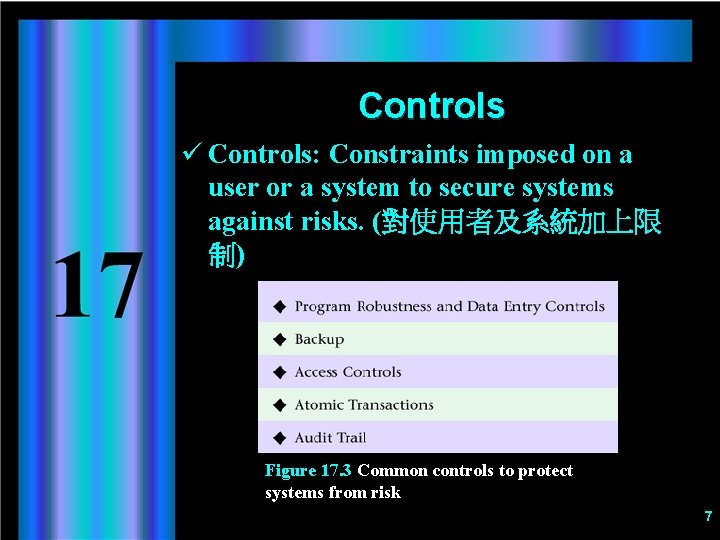 17

Controls

✓ Controls: Constraints imposed on a user or a system to secure systems against risks. (對使用者及系統加上限制)

◆ Program Robustness and Data Entry Controls
◆ Backup
◆ Access Controls
◆ Atomic Transactions
◆ Audit Trail

Figure 17.3 Common controls to protect systems from risk

7